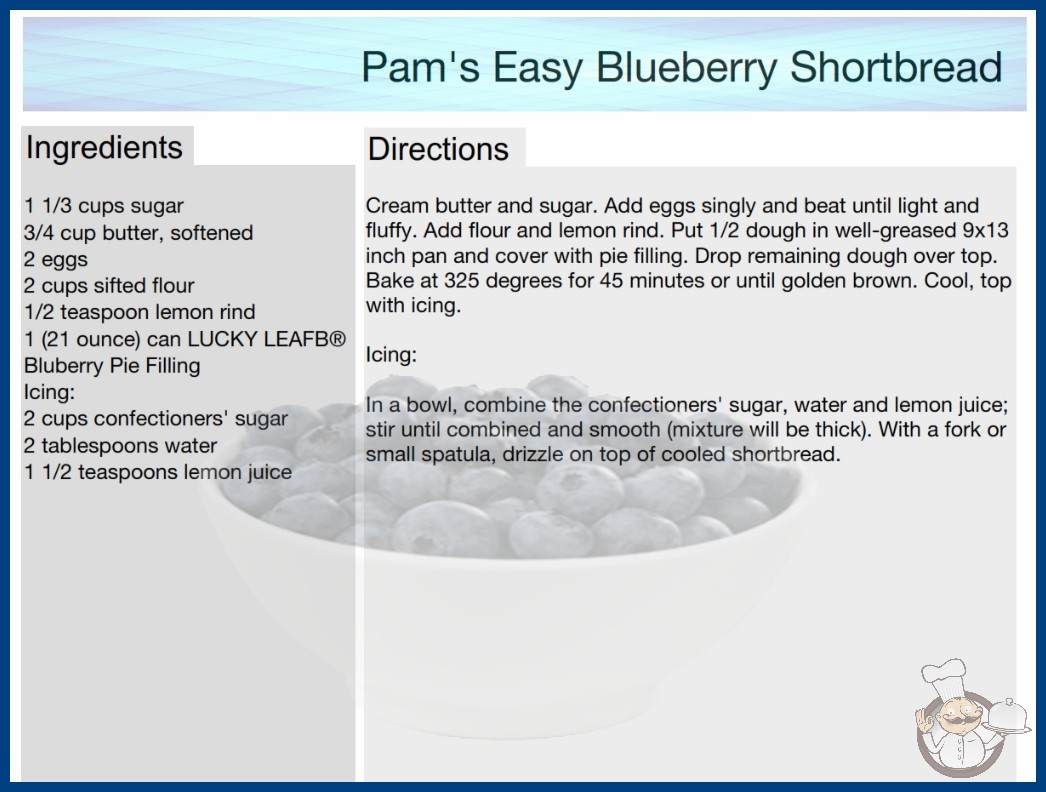 Pam's Easy Blueberry Shortbread

Ingredients

1 1/3 cups sugar
3/4 cup butter, softened
2 eggs
2 cups sifted flour
1/2 teaspoon lemon rind
1 (21 ounce) can LUCKY LEAFB® Bluberry Pie Filling
Icing:
2 cups confectioners' sugar
2 tablespoons water
1 1/2 teaspoons lemon juice

Directions

Cream butter and sugar. Add eggs singly and beat until light and fluffy. Add flour and lemon rind. Put 1/2 dough in well-greased 9x13 inch pan and cover with pie filling. Drop remaining dough over top. Bake at 325 degrees for 45 minutes or until golden brown. Cool, top with icing.

Icing:

In a bowl, combine the confectioners' sugar, water and lemon juice; stir until combined and smooth (mixture will be thick). With a fork or small spatula, drizzle on top of cooled shortbread.